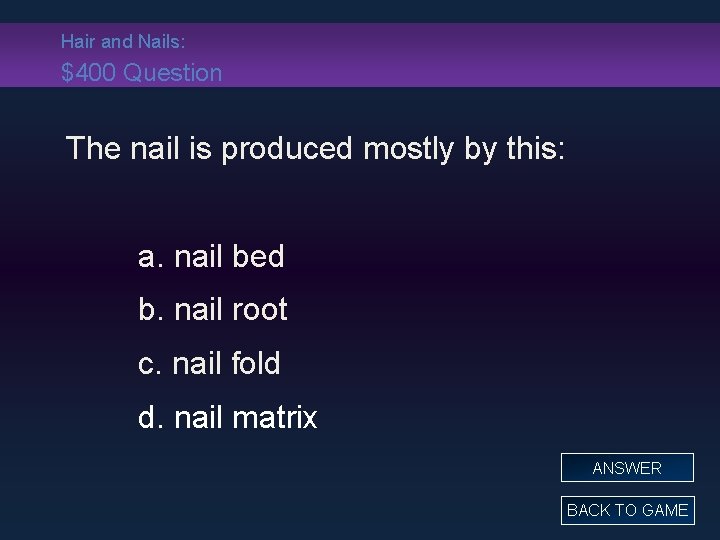 Hair and Nails:
$400 Question

The nail is produced mostly by this:

a. nail bed

b. nail root

c. nail fold

d. nail matrix

ANSWER

BACK TO GAME